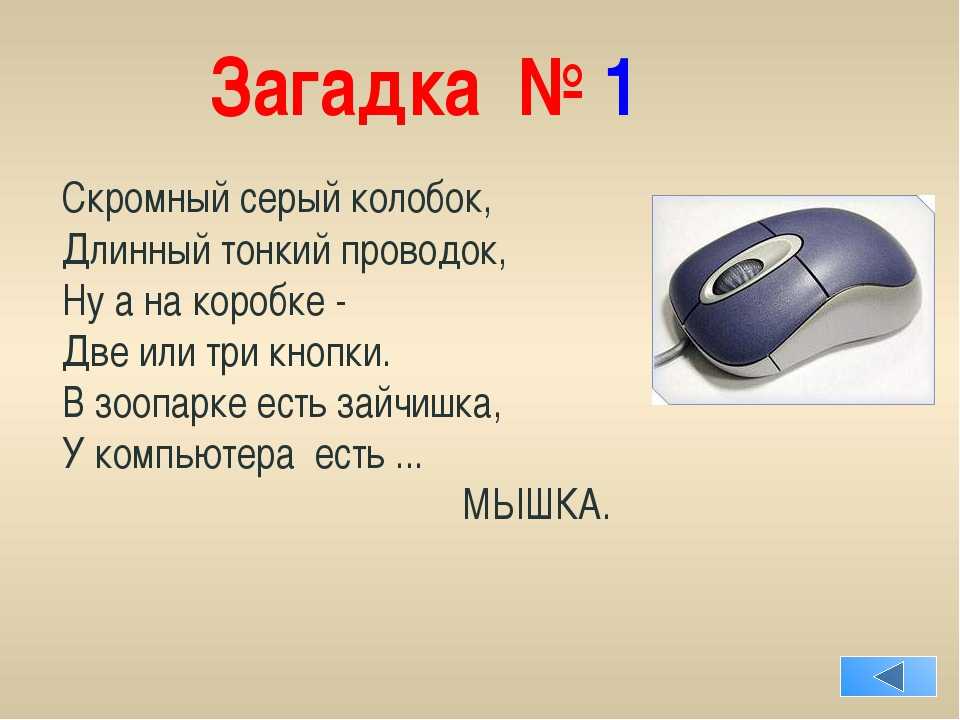 Загадка № 1

Скромный серый колобок,
Длинный тонкий проводок,
Ну а на коробке -
Две или три кнопки.
В зоопарке есть зайчишка,
У компьютера есть ...
МЫШКА.